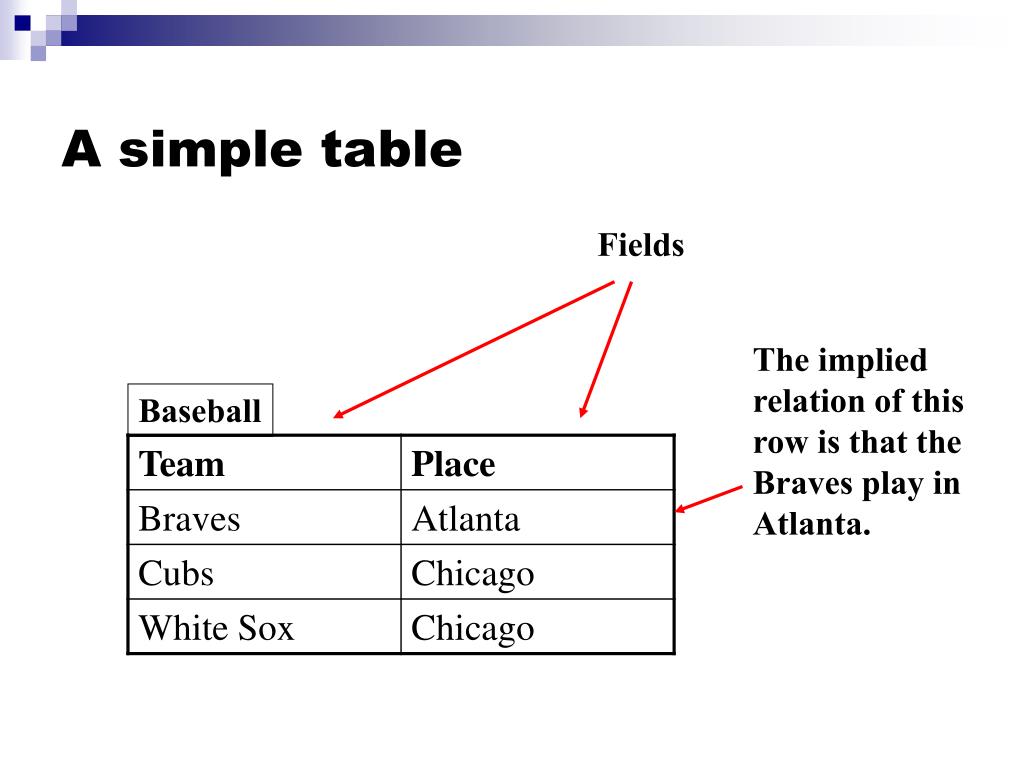 A simple table

Fields

Baseball

| Team | Place |
|---|---|
| Braves | Atlanta |
| Cubs | Chicago |
| White Sox | Chicago |

The implied relation of this row is that the Braves play in Atlanta.